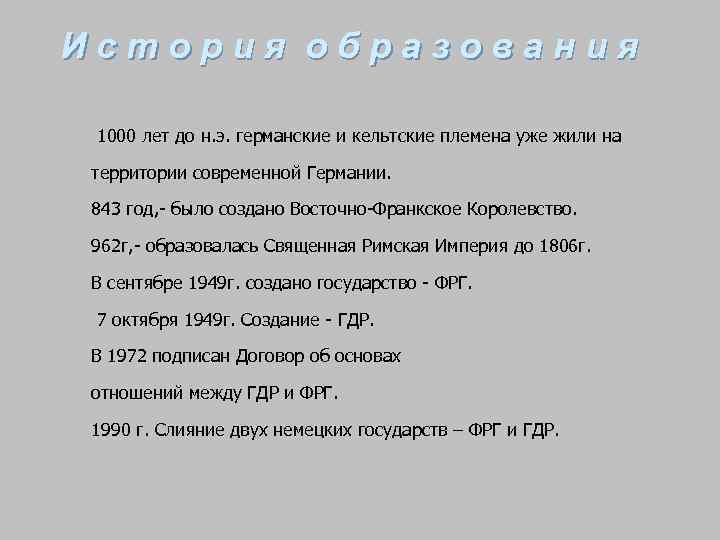 История образования

1000 лет до н.э. германские и кельтские племена уже жили на территории современной Германии.

843 год,- было создано Восточно-Франкское Королевство.

962г,- образовалась Священная Римская Империя до 1806г.

В сентябре 1949г. создано государство - ФРГ.

7 октября 1949г. Создание - ГДР.

В 1972 подписан Договор об основах

отношений между ГДР и ФРГ.

1990 г. Слияние двух немецких государств – ФРГ и ГДР.